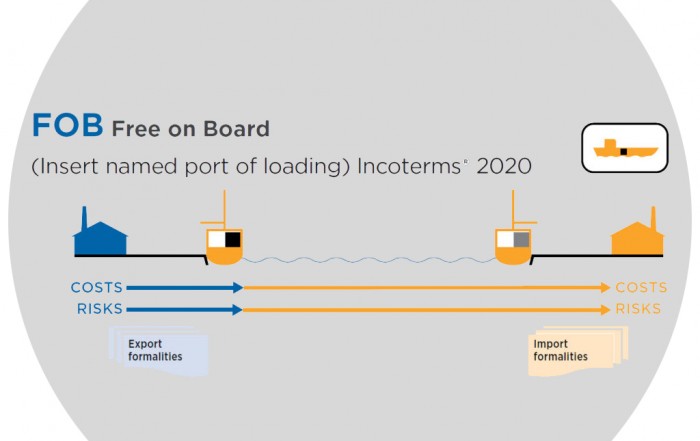 FOB Free on Board

(Insert named port of loading) Incoterms® 2020

COSTS
RISKS

COSTS
RISKS

Export formalities

Import formalities